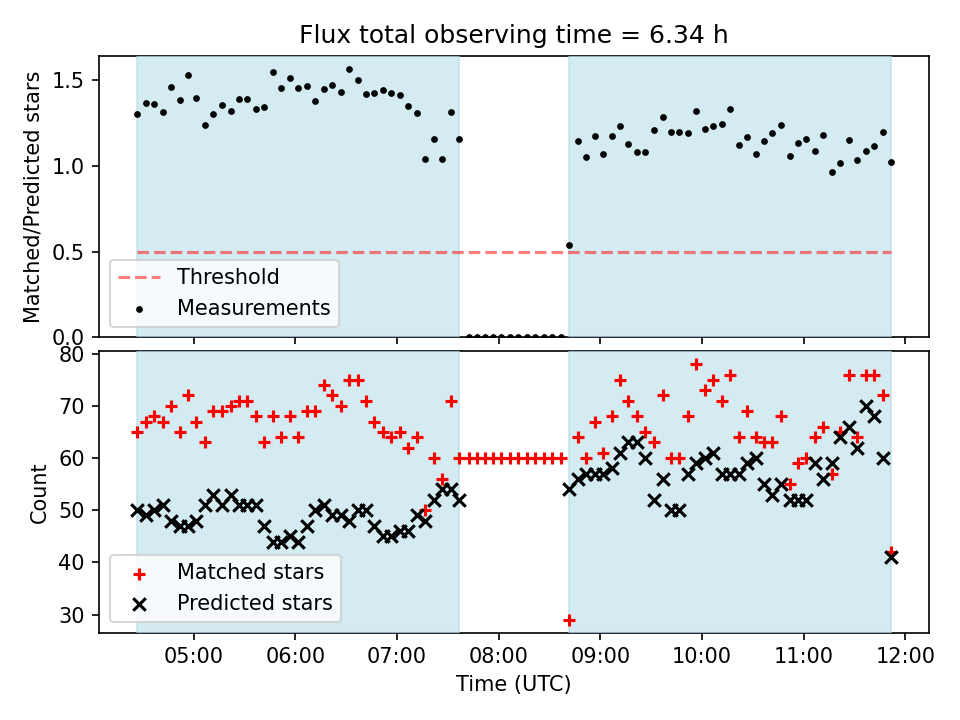 Flux total observing time = 6.34 h

Matched/Predicted stars

1.5
1.0
0.5
0.0

Threshold
Measurements

Count

80
70
60
50
40
30

Matched stars
Predicted stars

05:00
06:00
07:00
08:00
09:00
10:00
11:00
12:00

Time (UTC)